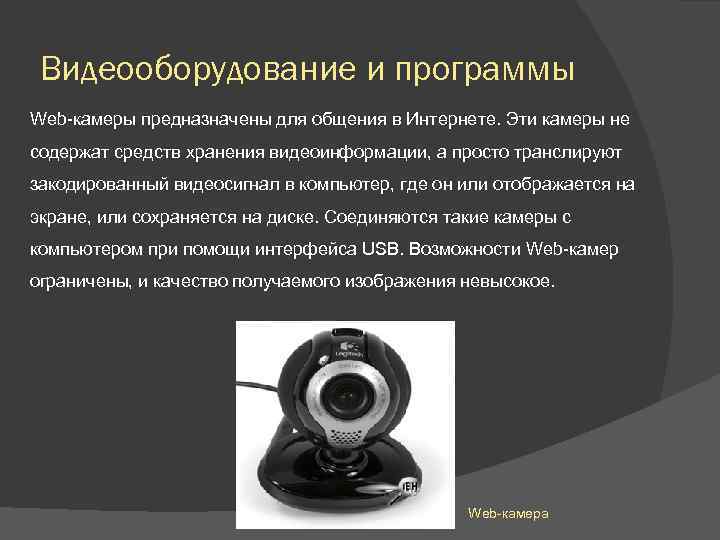 Видеооборудование и программы

Web-камеры предназначены для общения в Интернете. Эти камеры не содержат средств хранения видеоинформации, а просто транслируют закодированный видеосигнал в компьютер, где он или отображается на экране, или сохраняется на диске. Соединяются такие камеры с компьютером при помощи интерфейса USB. Возможности Web-камер ограничены, и качество получаемого изображения невысокое.

Logitech

Web-камера